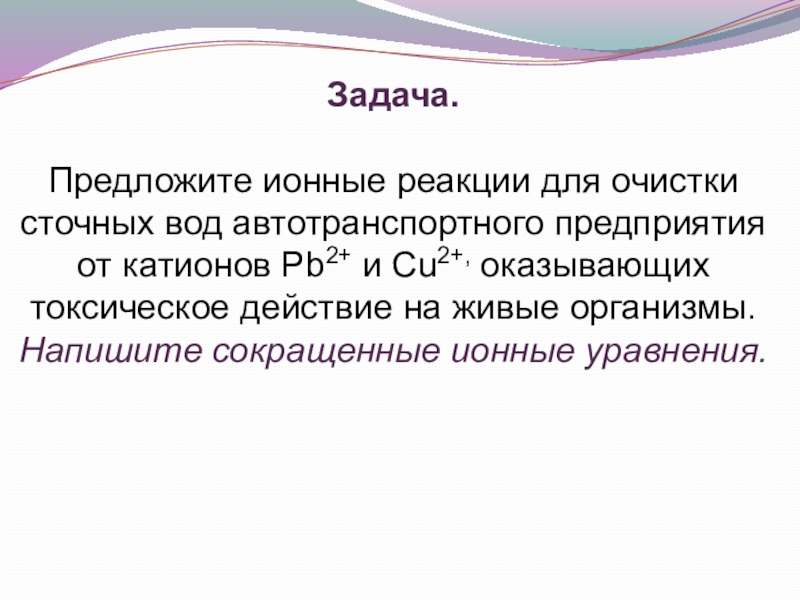 Задача.

Предложите ионные реакции для очистки сточных вод автотранспортного предприятия от катионов $Pb^{2+}$ и $Cu^{2+,}$ оказывающих токсическое действие на живые организмы. Напишите сокращенные ионные уравнения.